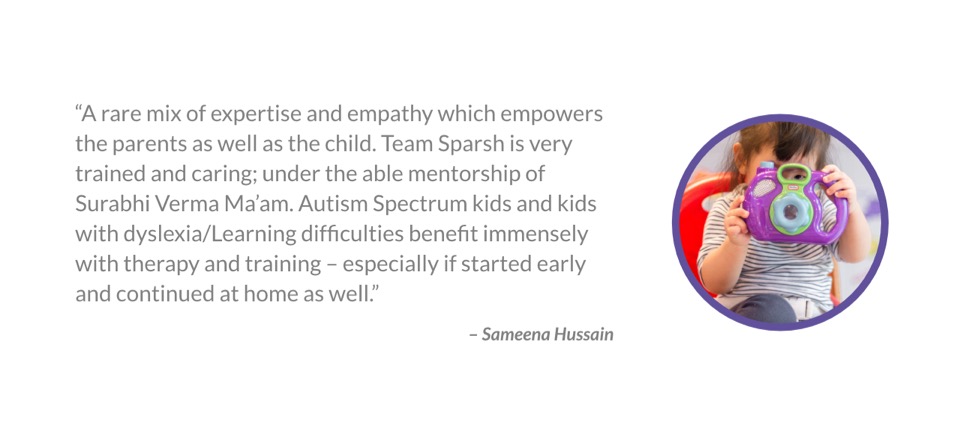 “A rare mix of expertise and empathy which empowers the parents as well as the child. Team Sparsh is very trained and caring; under the able mentorship of Surabhi Verma Ma’am. Autism Spectrum kids and kids with dyslexia/Learning difficulties benefit immensely with therapy and training – especially if started early and continued at home as well.”

– Sameena Hussain